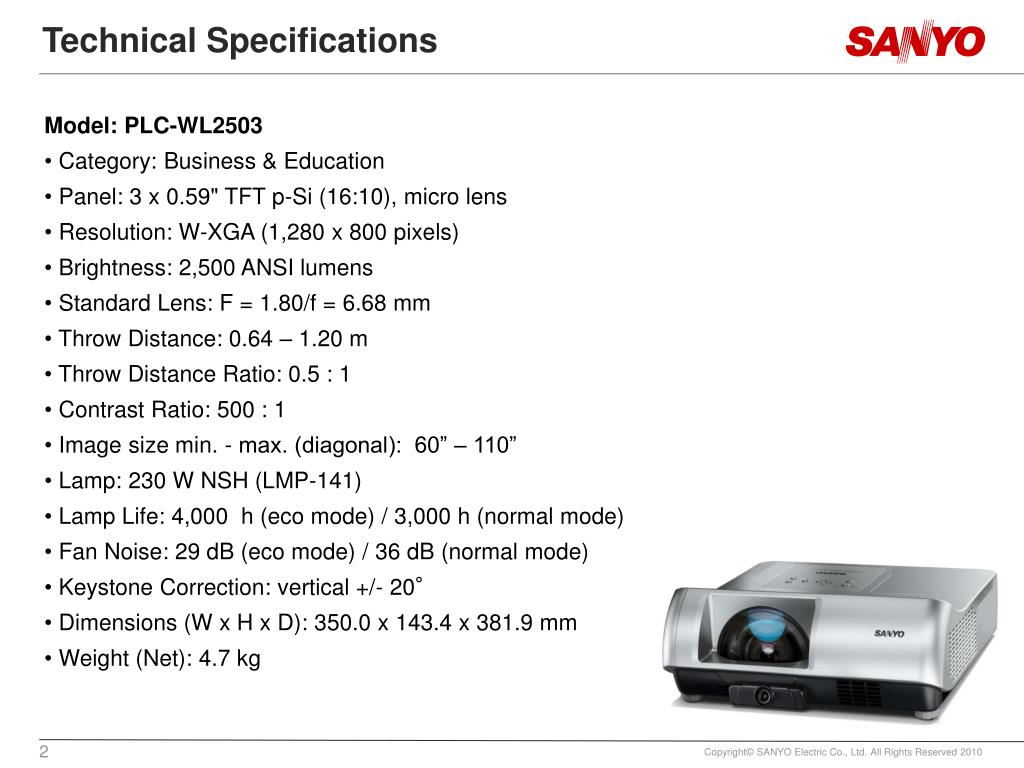 Technical Specifications

SANYO

Model: PLC-WL2503
• Category: Business & Education
• Panel: 3 x 0.59" TFT p-Si (16:10), micro lens
• Resolution: W-XGA (1,280 x 800 pixels)
• Brightness: 2,500 ANSI lumens
• Standard Lens: F = 1.80/f = 6.68 mm
• Throw Distance: 0.64 – 1.20 m
• Throw Distance Ratio: 0.5 : 1
• Contrast Ratio: 500 : 1
• Image size min. - max. (diagonal): 60” – 110”
• Lamp: 230 W NSH (LMP-141)
• Lamp Life: 4,000 h (eco mode) / 3,000 h (normal mode)
• Fan Noise: 29 dB (eco mode) / 36 dB (normal mode)
• Keystone Correction: vertical +/- 20˚
• Dimensions (W x H x D): 350.0 x 143.4 x 381.9 mm
• Weight (Net): 4.7 kg

SANYO

2

Copyright© SANYO Electric Co., Ltd. All Rights Reserved 2010